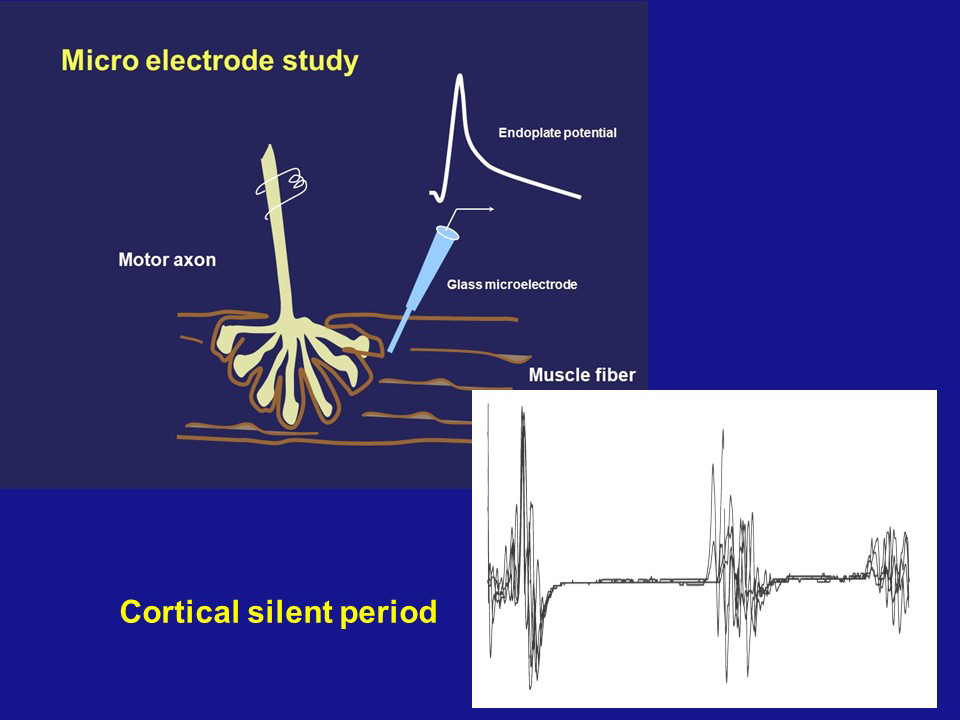 Micro electrode study

Endoplate potential

Motor axon

Glass microelectrode

Muscle fiber

Cortical silent period